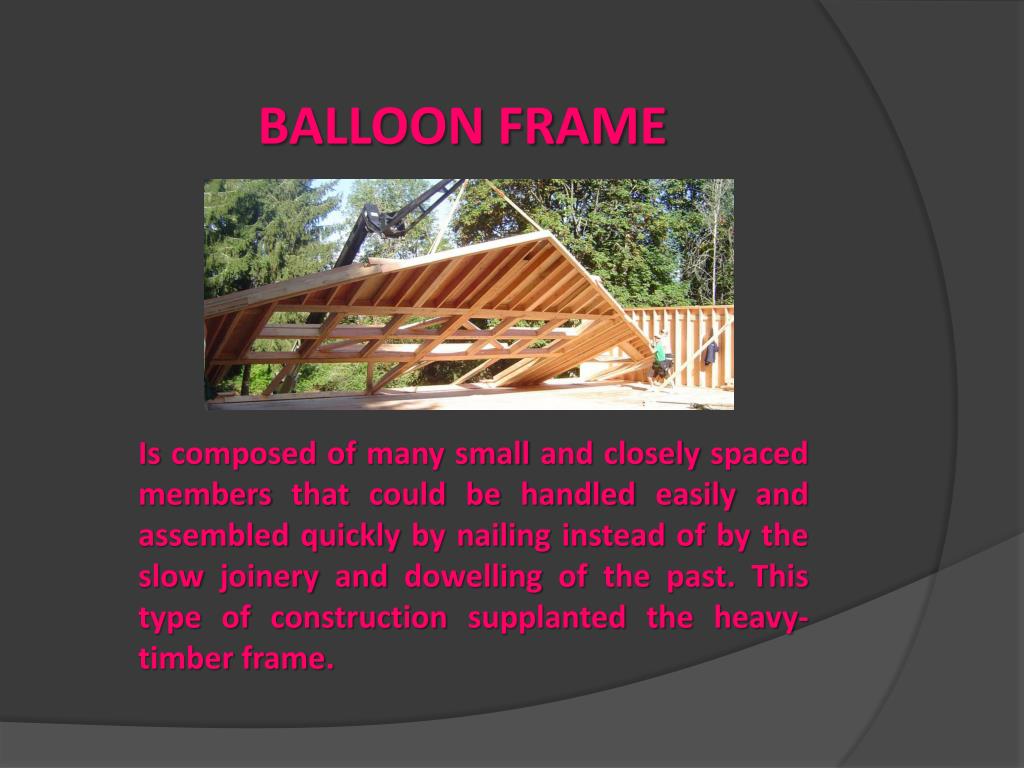 BALLOON FRAME

Is composed of many small and closely spaced members that could be handled easily and assembled quickly by nailing instead of by the slow joinery and dowelling of the past. This type of construction supplanted the heavy-timber frame.